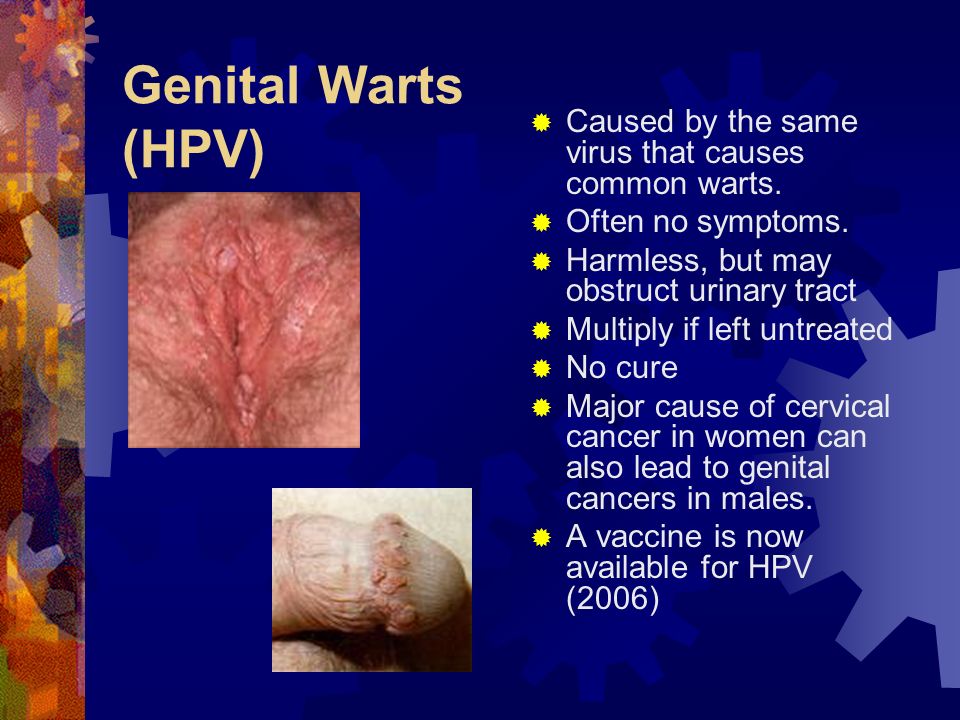 Genital Warts (HPV)

- Caused by the same virus that causes common warts.
- Often no symptoms.
- Harmless, but may obstruct urinary tract
- Multiply if left untreated
- No cure
- Major cause of cervical cancer in women can also lead to genital cancers in males.
- A vaccine is now available for HPV (2006)